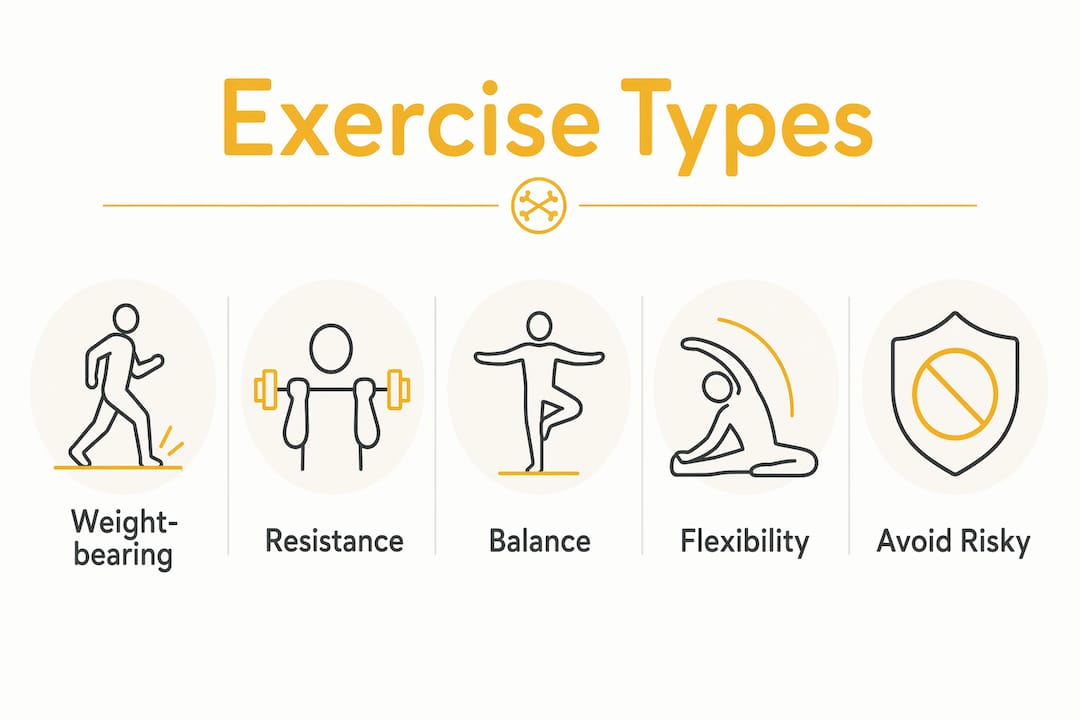 Exercise Types

Weight-bearing

Resistance

Balance

Flexibility

Avoid Risky